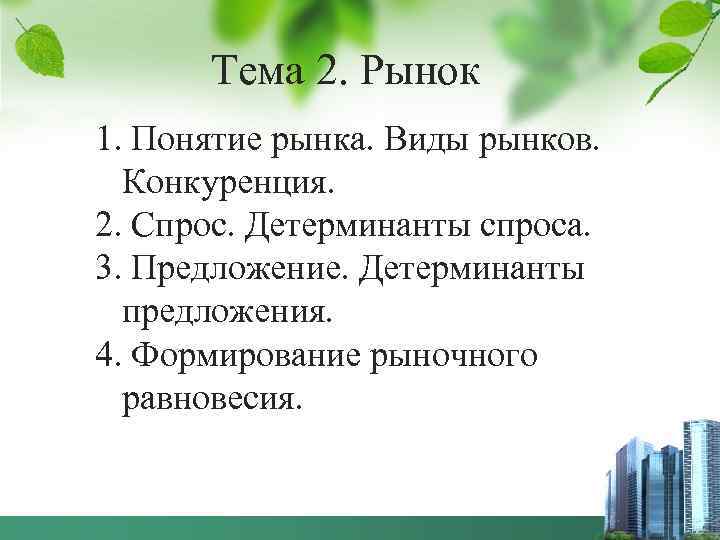 Тема 2. Рынок

1. Понятие рынка. Виды рынков. Конкуренция.
2. Спрос. Детерминанты спроса.
3. Предложение. Детерминанты предложения.
4. Формирование рыночного равновесия.